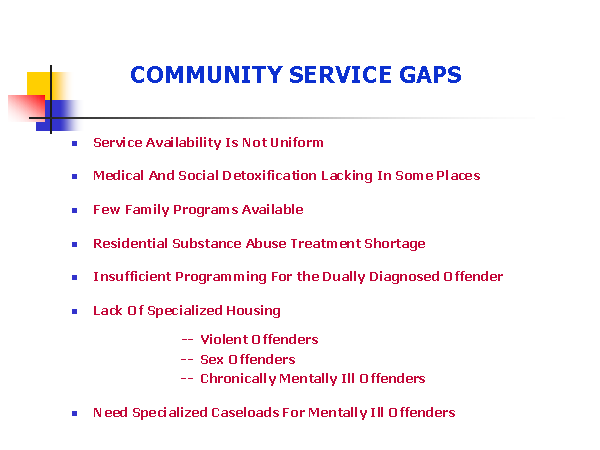 COMMUNITY SERVICE GAPS

- Service Availability Is Not Uniform
- Medical And Social Detoxification Lacking In Some Places
- Few Family Programs Available
- Residential Substance Abuse Treatment Shortage
- Insufficient Programming For the Dually Diagnosed Offender
- Lack Of Specialized Housing

-- Violent Offenders
-- Sex Offenders
-- Chronically Mentally Ill Offenders

- Need Specialized Caseloads For Mentally Ill Offenders